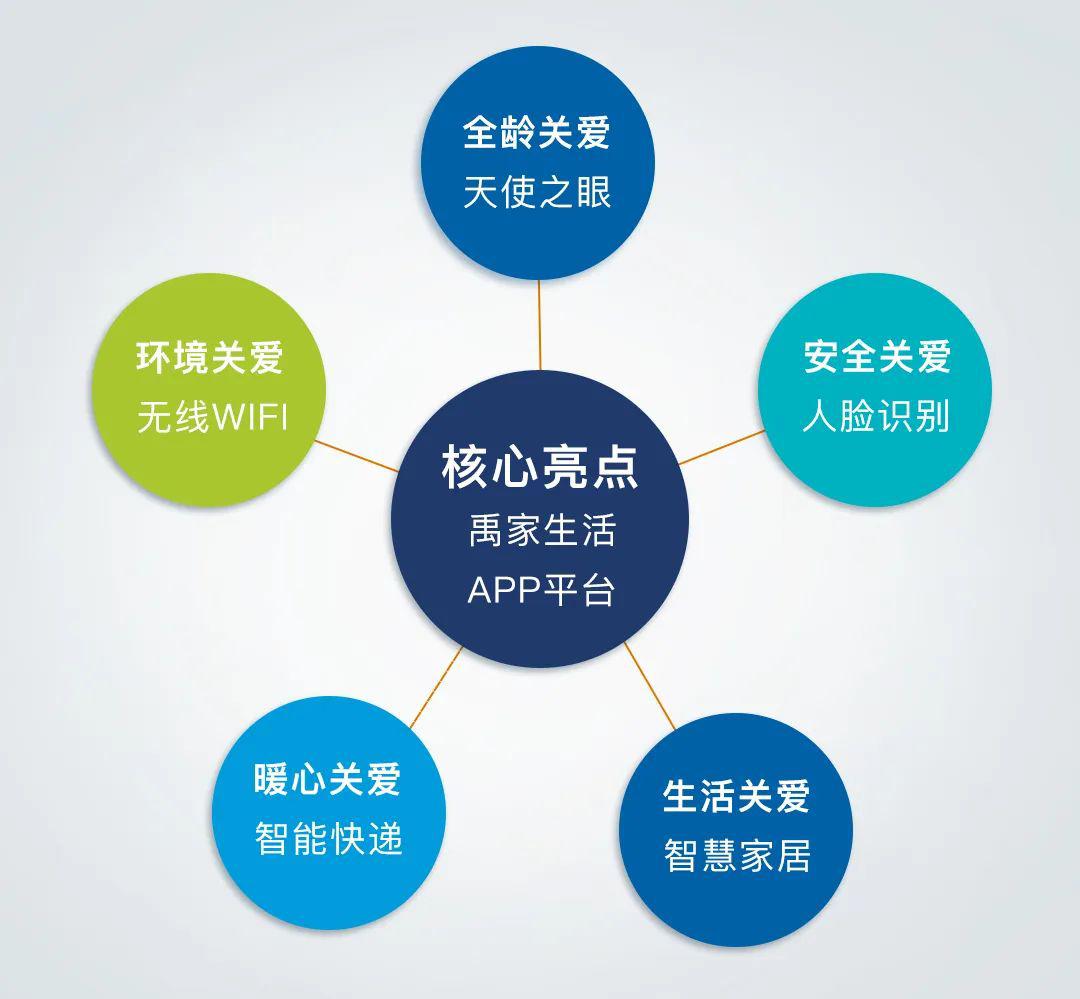 全龄关爱
天使之眼

环境关爱
无线WIFI

安全关爱
人脸识别

核心亮点
禹家生活
APP平台

暖心关爱
智能快递

生活关爱
智慧家居